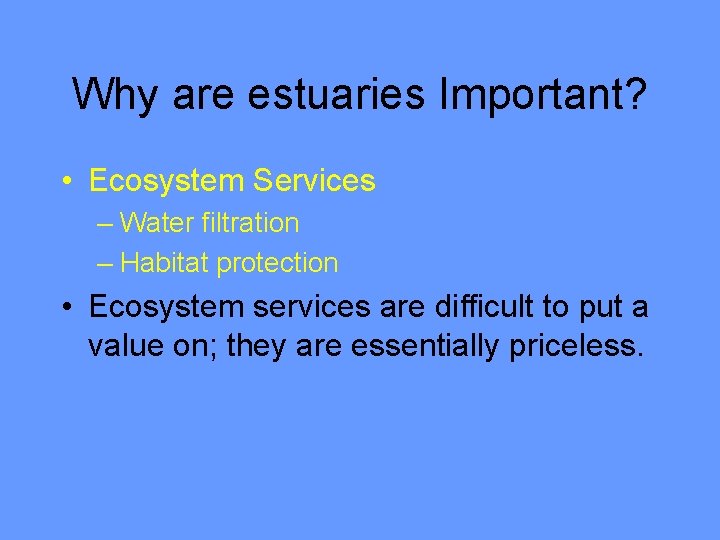 Why are estuaries Important?

• Ecosystem Services
– Water filtration
– Habitat protection

• Ecosystem services are difficult to put a value on; they are essentially priceless.